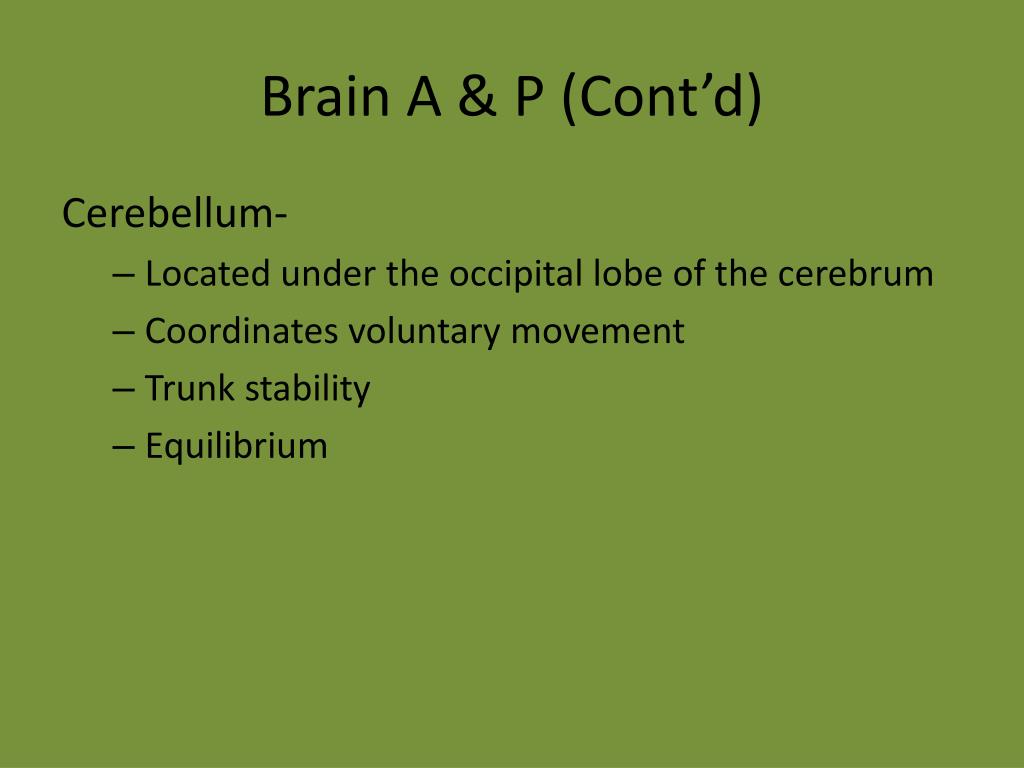 Brain A & P (Cont’d)

Cerebellum-

– Located under the occipital lobe of the cerebrum
– Coordinates voluntary movement
– Trunk stability
– Equilibrium